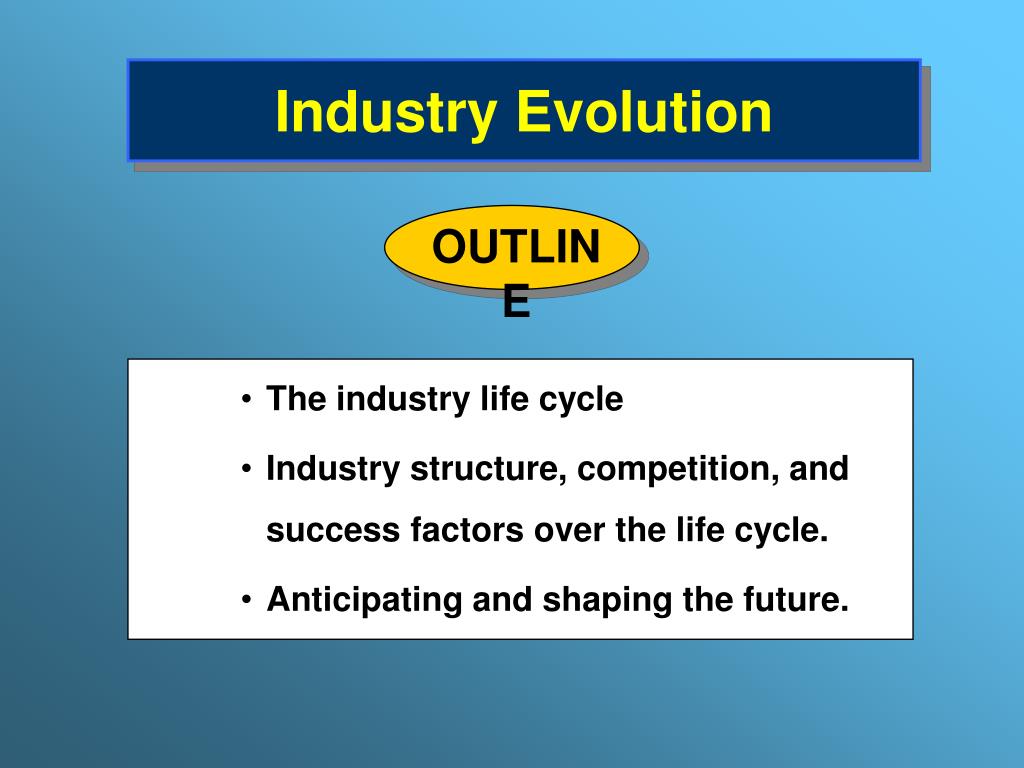 Industry Evolution

OUTLINE

• The industry life cycle
• Industry structure, competition, and success factors over the life cycle.
• Anticipating and shaping the future.